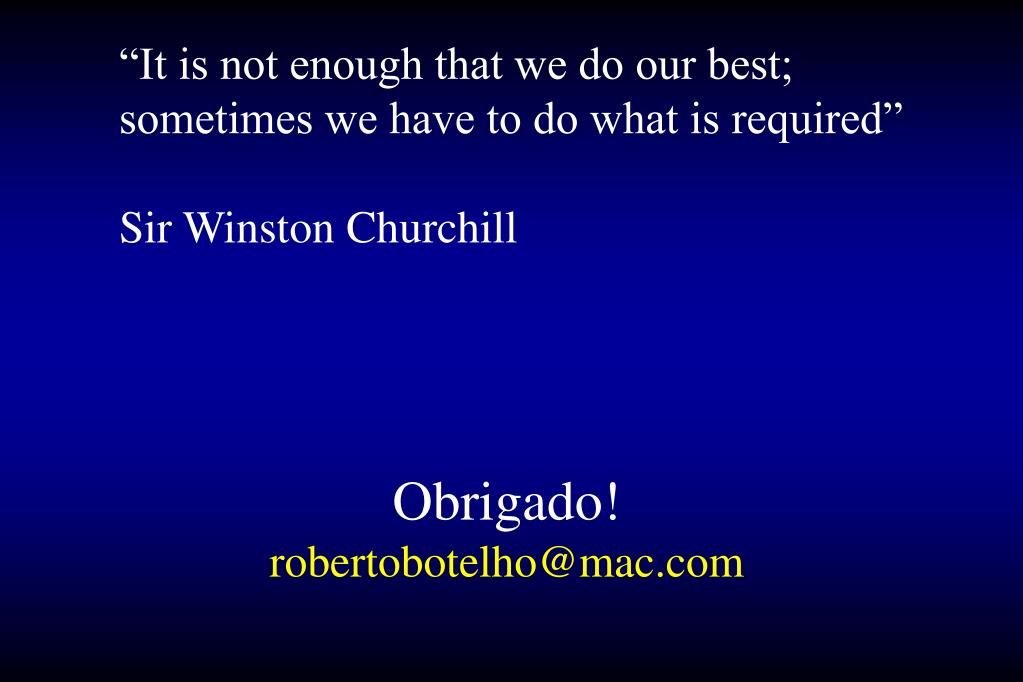 “It is not enough that we do our best; sometimes we have to do what is required”

Sir Winston Churchill

Obrigado!
robertobotelho@mac.com